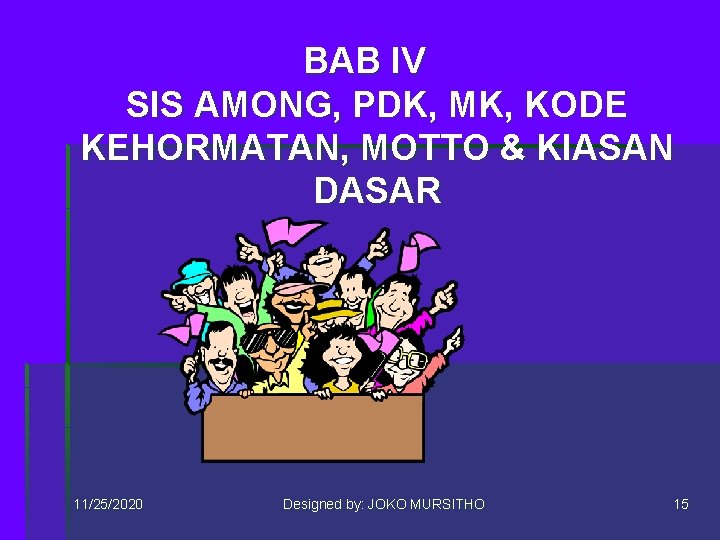 BAB IV
SIS AMONG, PDK, MK, KODE KEHORMATAN, MOTTO & KIASAN DASAR

11/25/2020

Designed by: JOKO MURSITHO

15